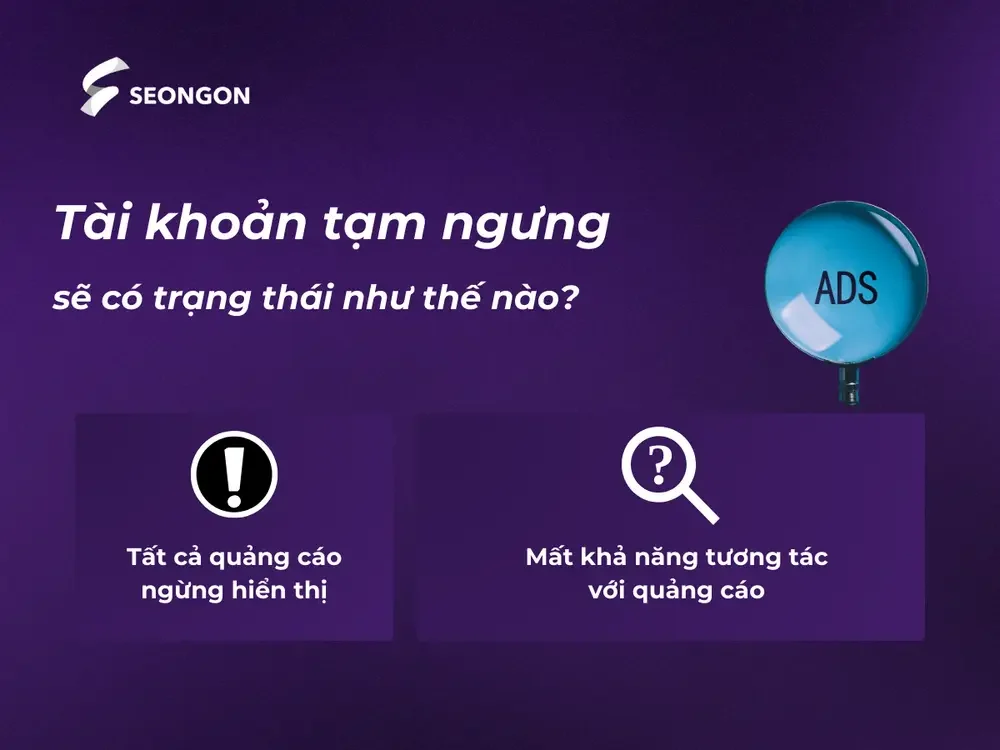 SEONGON

Tài khoản tạm ngưng

sẽ có trạng thái như thế nào?

ADS

Tất cả quảng cáo ngừng hiển thị

Mất khả năng tương tác với quảng cáo